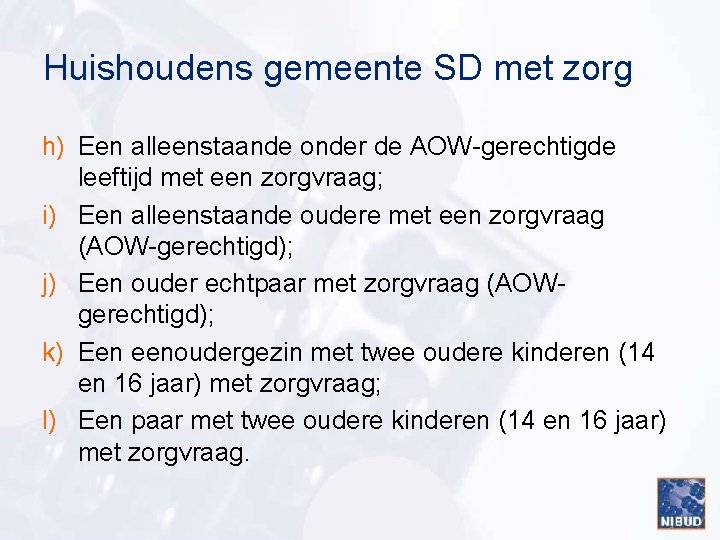 Huishoudens gemeente SD met zorg

h) Een alleenstaande onder de AOW-gerechtigde leeftijd met een zorgvraag;

i) Een alleenstaande oudere met een zorgvraag (AOW-gerechtigd);

j) Een ouder echtpaar met zorgvraag (AOW-gerechtigd);

k) Een eenoudergezin met twee oudere kinderen (14 en 16 jaar) met zorgvraag;

l) Een paar met twee oudere kinderen (14 en 16 jaar) met zorgvraag.

NIBUD